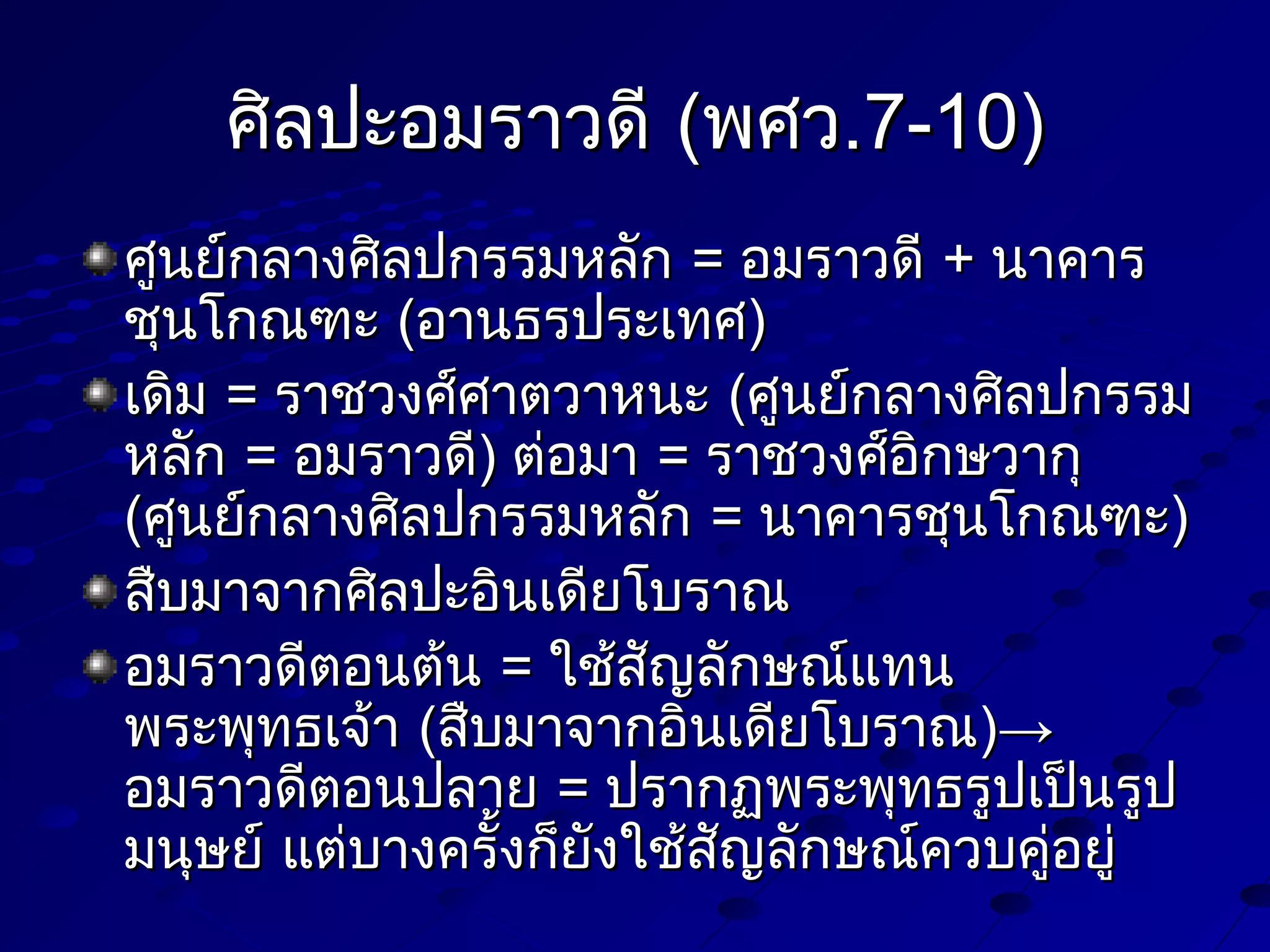 ศิลปะอมราวดี (พศว.7-10)

ศูนย์กลางศิลปกรรมหลัก = อมราวดี + นาคารชุนโกณฑะ (อานธรประเทศ)

เดิม = ราชวงศ์ศาตวาหนะ (ศูนย์กลางศิลปกรรมหลัก = อมราวดี) ต่อมา = ราชวงศ์อิกษวากุ (ศูนย์กลางศิลปกรรมหลัก = นาคารชุนโกณฑะ)

สืบมาจากศิลปะอินเดียโบราณ

อมราวดีตอนต้น = ใช้สัญลักษณ์แทนพระพุทธเจ้า (สืบมาจากอินเดียโบราณ)→ อมราวดีตอนปลาย = ปรากฏพระพุทธรูปเป็นรูปมนุษย์ แต่บางครั้งก็ยังใช้สัญลักษณ์ควบคู่อยู่